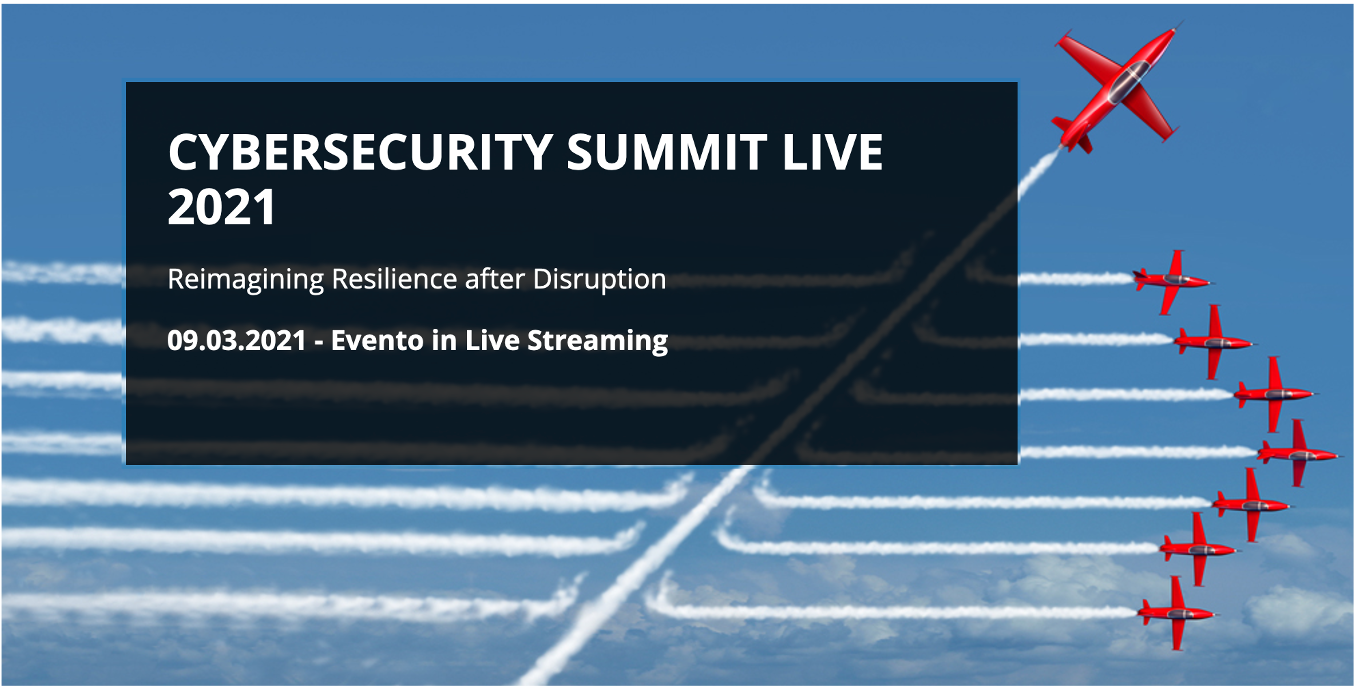 CYBERSECURITY SUMMIT LIVE 2021

Reimagining Resilience after Disruption

09.03.2021 - Evento in Live Streaming